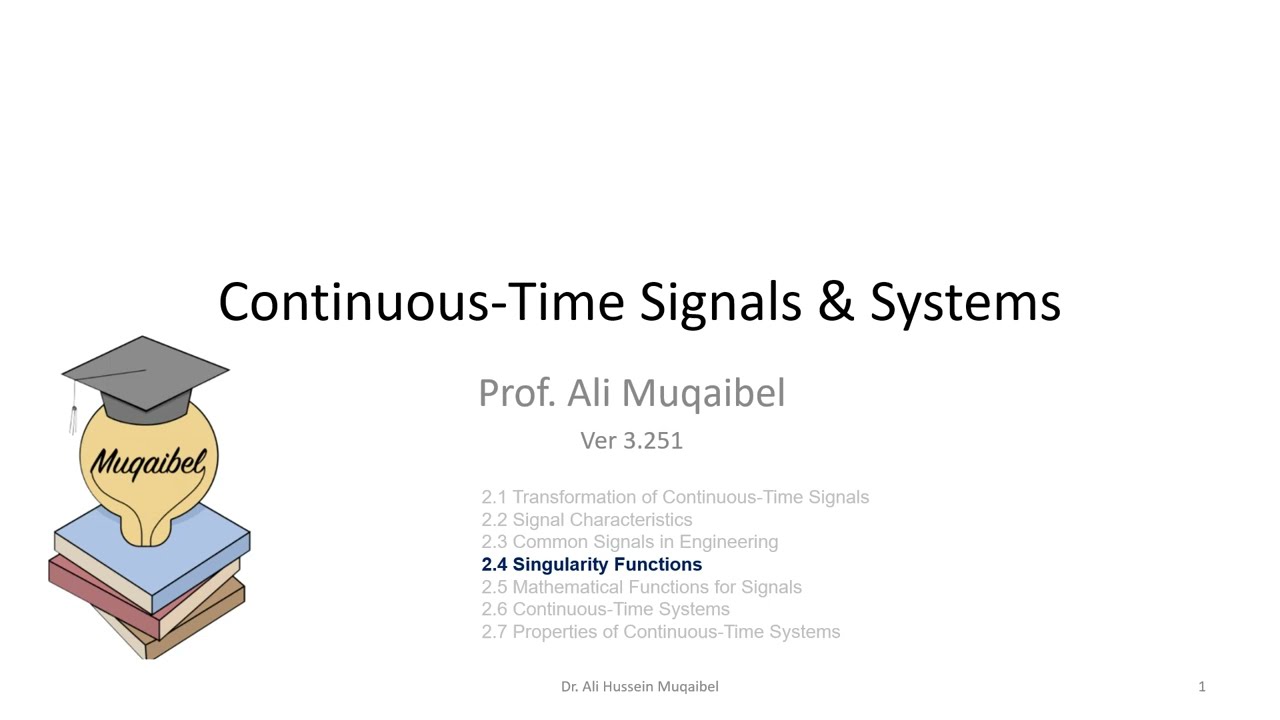 Continuous-Time Signals & Systems

Muqaibel

Prof. Ali Muqaibel

Ver 3.251

2.1 Transformation of Continuous-Time Signals
2.2 Signal Characteristics
2.3 Common Signals in Engineering
2.4 Singularity Functions
2.5 Mathematical Functions for Signals
2.6 Continuous-Time Systems
2.7 Properties of Continuous-Time Systems

Dr. Ali Hussein Muqaibel

1